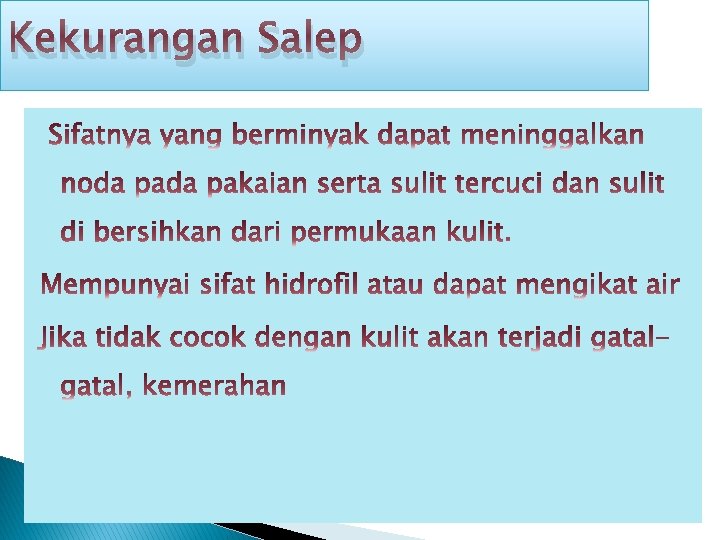 Kekurangan Salep

Sifatnya yang berminyak dapat meninggalkan noda pada pakaian serta sulit tercuci dan sulit di bersihkan dari permukaan kulit.

Mempunyai sifat hidrofil atau dapat mengikat air

Jika tidak cocok dengan kulit akan terjadi gatal-gatal, kemerahan